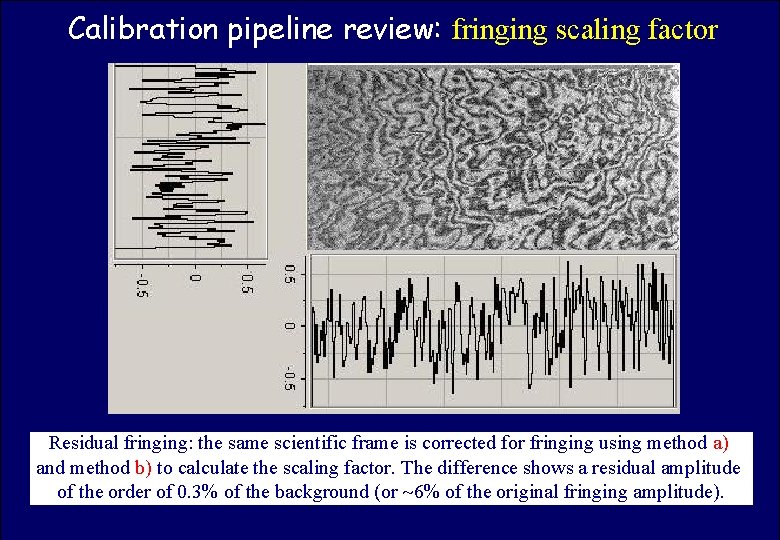 Calibration pipeline review: fringing scaling factor

-0.5
0
0.5

0.5
0
-0.5

Residual fringing: the same scientific frame is corrected for fringing using method a) and method b) to calculate the scaling factor. The difference shows a residual amplitude of the order of 0.3% of the background (or ~6% of the original fringing amplitude).